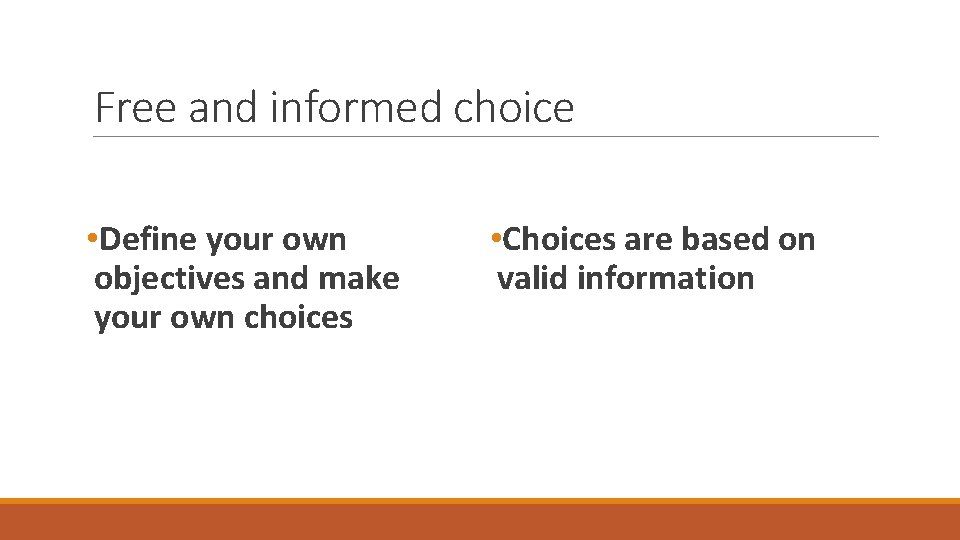 Free and informed choice

•Define your own objectives and make your own choices

•Choices are based on valid information